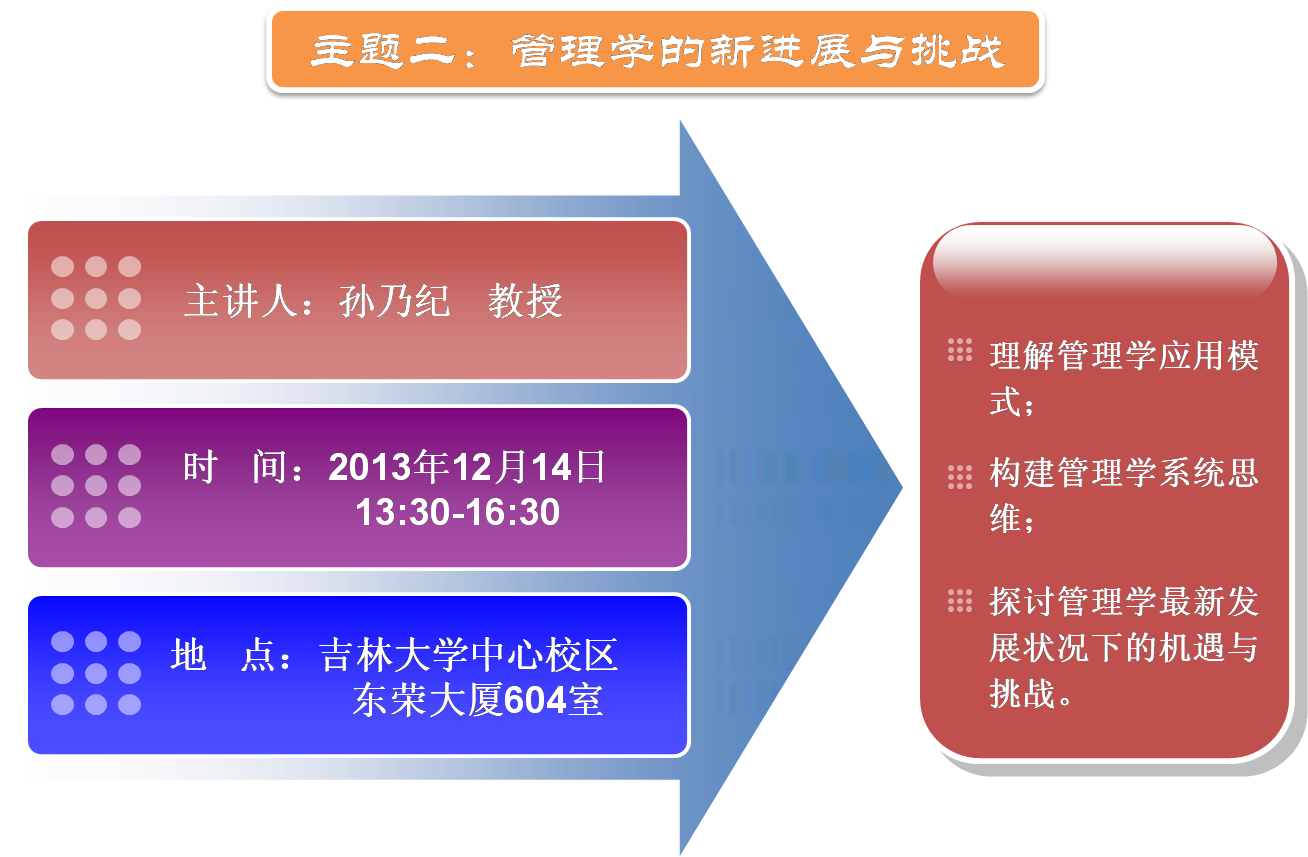 主题二：管理学的新进展与挑战

主讲人：孙乃纪　教授

时　间：2013年12月14日
13:30-16:30

地　点：吉林大学中心校区
东荣大厦604室

理解管理学应用模式；

构建管理学系统思维；

探讨管理学最新发展状况下的机遇与挑战。